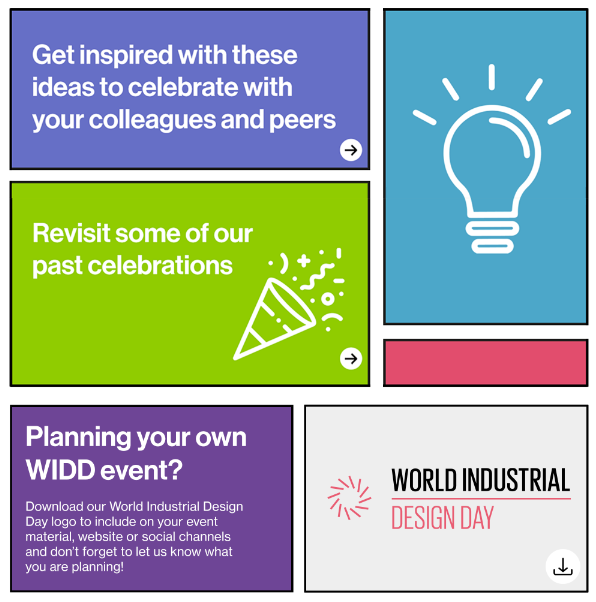 Get inspired with these ideas to celebrate with your colleagues and peers

Revisit some of our past celebrations

Planning your own WIDD event?

Download our World Industrial Design Day logo to include on your event material, website or social channels and don't forget to let us know what you are planning!

WORLD INDUSTRIAL
DESIGN DAY